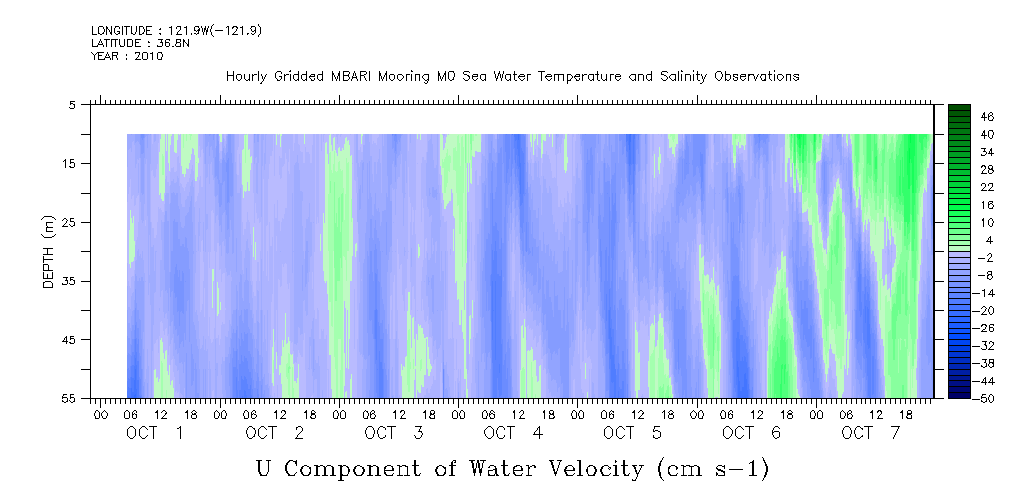 LONGITUDE : 121.9W(-121.9)
LATITUDE : 36.8N
YEAR : 2010

Hourly Gridded MBARI Mooring M0 Sea Water Temperature and Salinity Observations

DEPTH (m)

5
15
25
35
45
55

46
40
34
28
22
16
10
4
-2
-8
-14
-20
-26
-32
-38
-44
-50

00 06 12 18 00 06 12 18 00 06 12 18 00 06 12 18 00 06 12 18 00 06 12 18 00 06 12 18
OCT 1 OCT 2 OCT 3 OCT 4 OCT 5 OCT 6 OCT 7

U Component of Water Velocity (cm s-1)